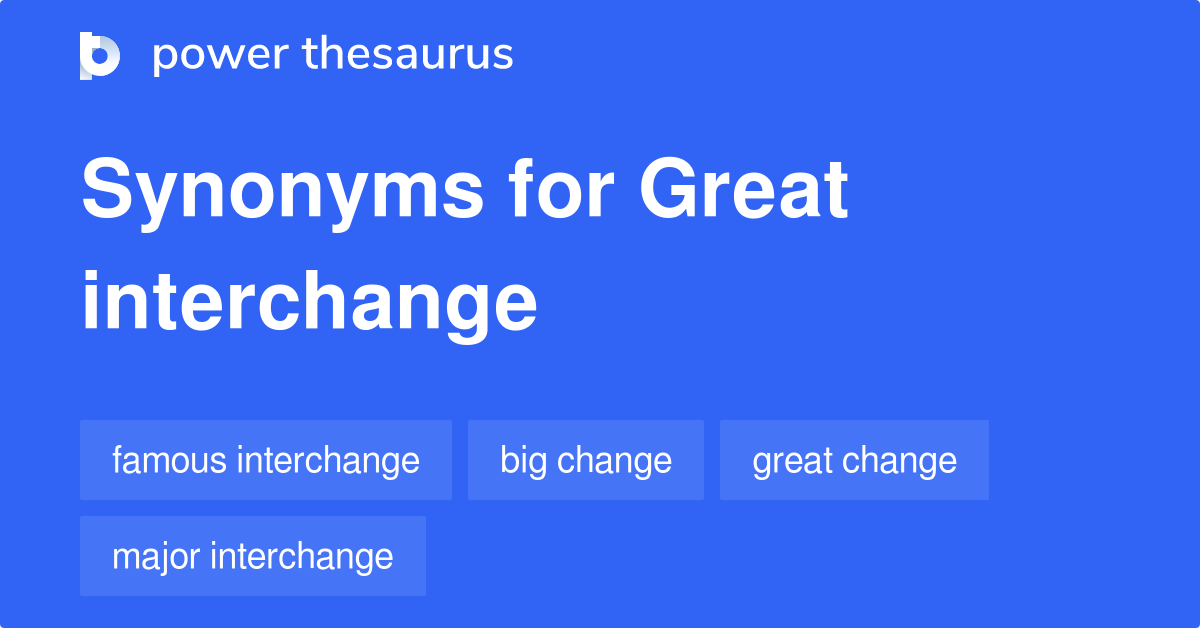 power thesaurus

Synonyms for Great interchange

famous interchange

big change

great change

major interchange